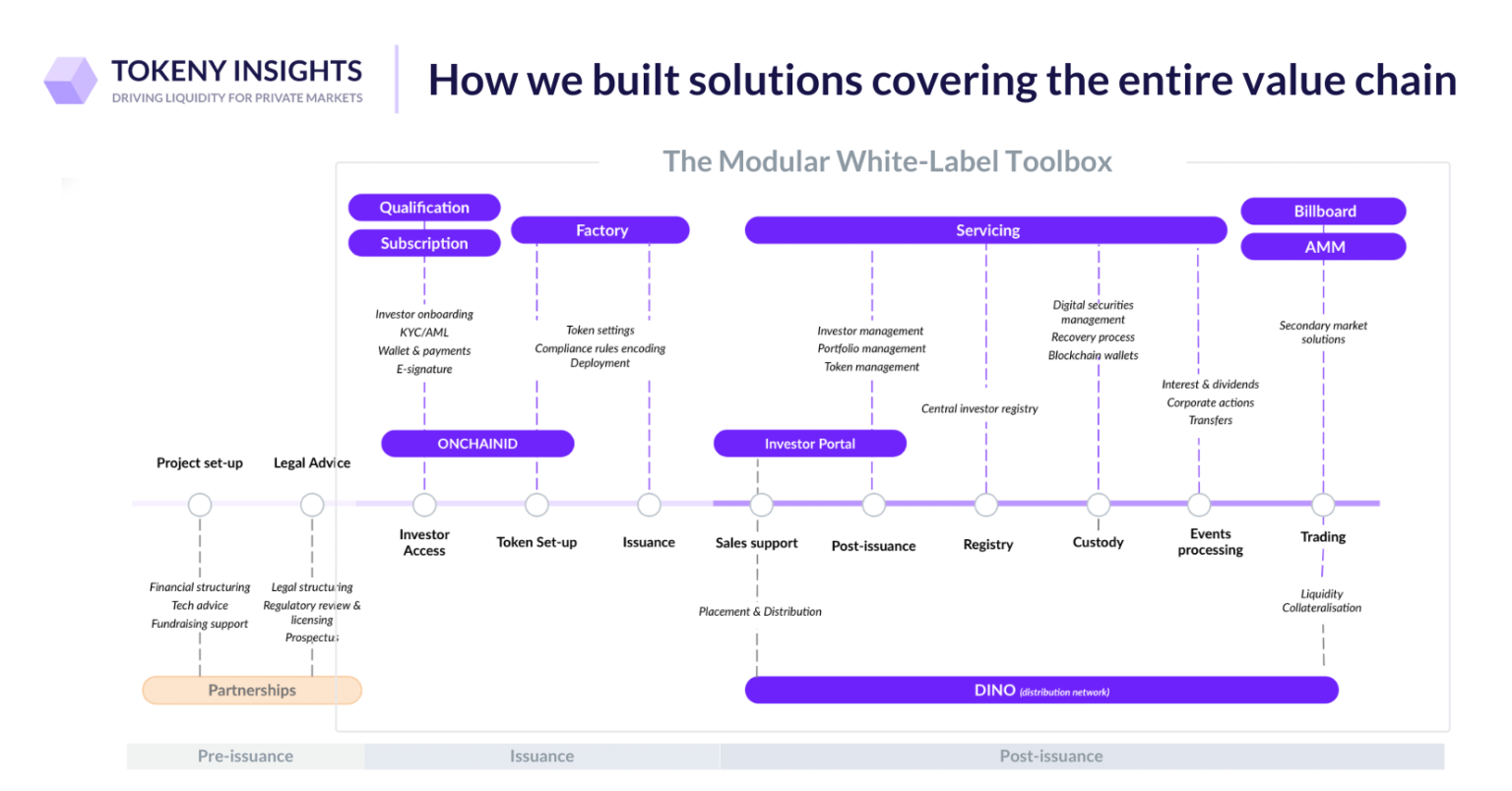 TOKENY INSIGHTS
DRIVING LIQUIDITY FOR PRIVATE MARKETS

How we built solutions covering the entire value chain

The Modular White-Label Toolbox

Qualification
Subscription
Factory
Servicing
Billboard
AMM

Investor onboarding
KYC/AML
Wallet & payments
E-signature

Token settings
Compliance rules encoding
Deployment

Investor management
Portfolio management
Token management

Central investor registry

Digital securities management
Recovery process
Blockchain wallets

Interest & dividends
Corporate actions
Transfers

Secondary market solutions

ONCHAINID
Investor Portal

Project set-up
Legal Advice

Investor Access
Token Set-up
Issuance
Sales support
Post-issuance
Registry
Custody
Events processing
Trading

Financial structuring
Tech advice
Fundraising support

Legal structuring
Regulatory review & licensing
Prospectus

Placement & Distribution

Liquidity
Collateralisation

Partnerships
DINO (distribution network)

Pre-issuance
Issuance
Post-issuance